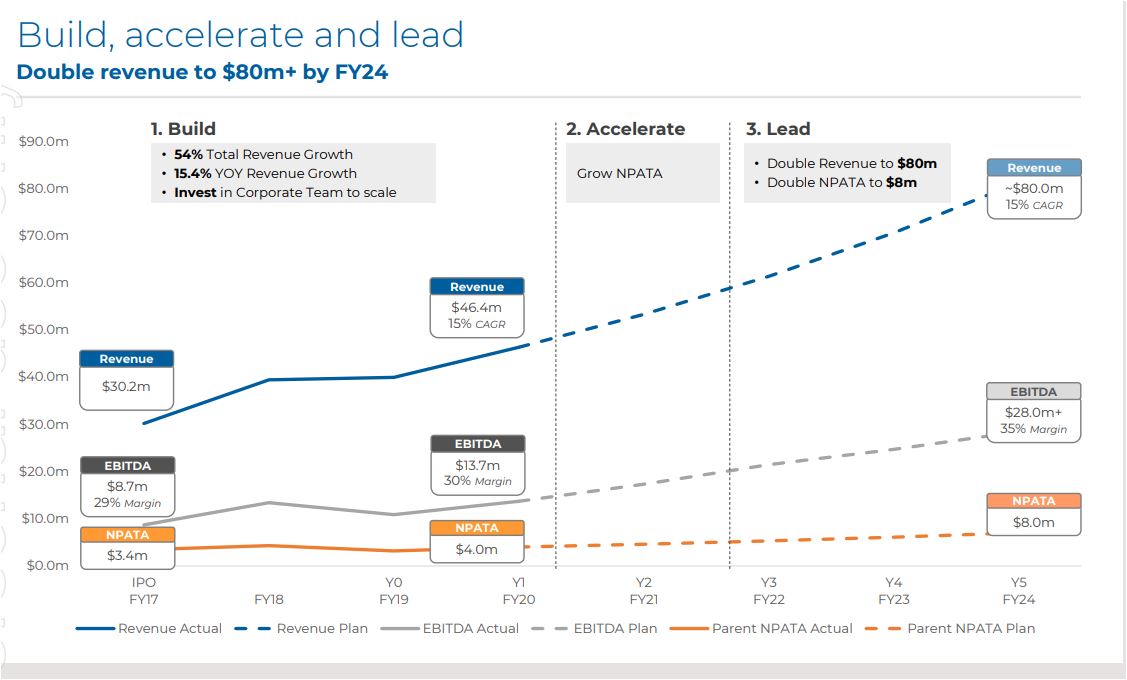 Build, accelerate and lead
Double revenue to $80m+ by FY24

1. Build
• 54% Total Revenue Growth
• 15.4% YOY Revenue Growth
• Invest in Corporate Team to scale

2. Accelerate
Grow NPATA

3. Lead
• Double Revenue to $80m
• Double NPATA to $8m

$90.0m
$80.0m
$70.0m
$60.0m
$50.0m
$40.0m
$30.0m
$20.0m
$10.0m
$0.0m

Revenue
$30.2m

EBITDA
$8.7m
29% Margin

NPATA
$3.4m

Revenue
$46.4m
15% CAGR

EBITDA
$13.7m
30% Margin

NPATA
$4.0m

Revenue
~$80.0m
15% CAGR

EBITDA
$28.0m+
35% Margin

NPATA
$8.0m

IPO FY17
FY18
Y0 FY19
Y1 FY20
Y2 FY21
Y3 FY22
Y4 FY23
Y5 FY24

Revenue Actual
Revenue Plan
EBITDA Actual
EBITDA Plan
Parent NPATA Actual
Parent NPATA Plan